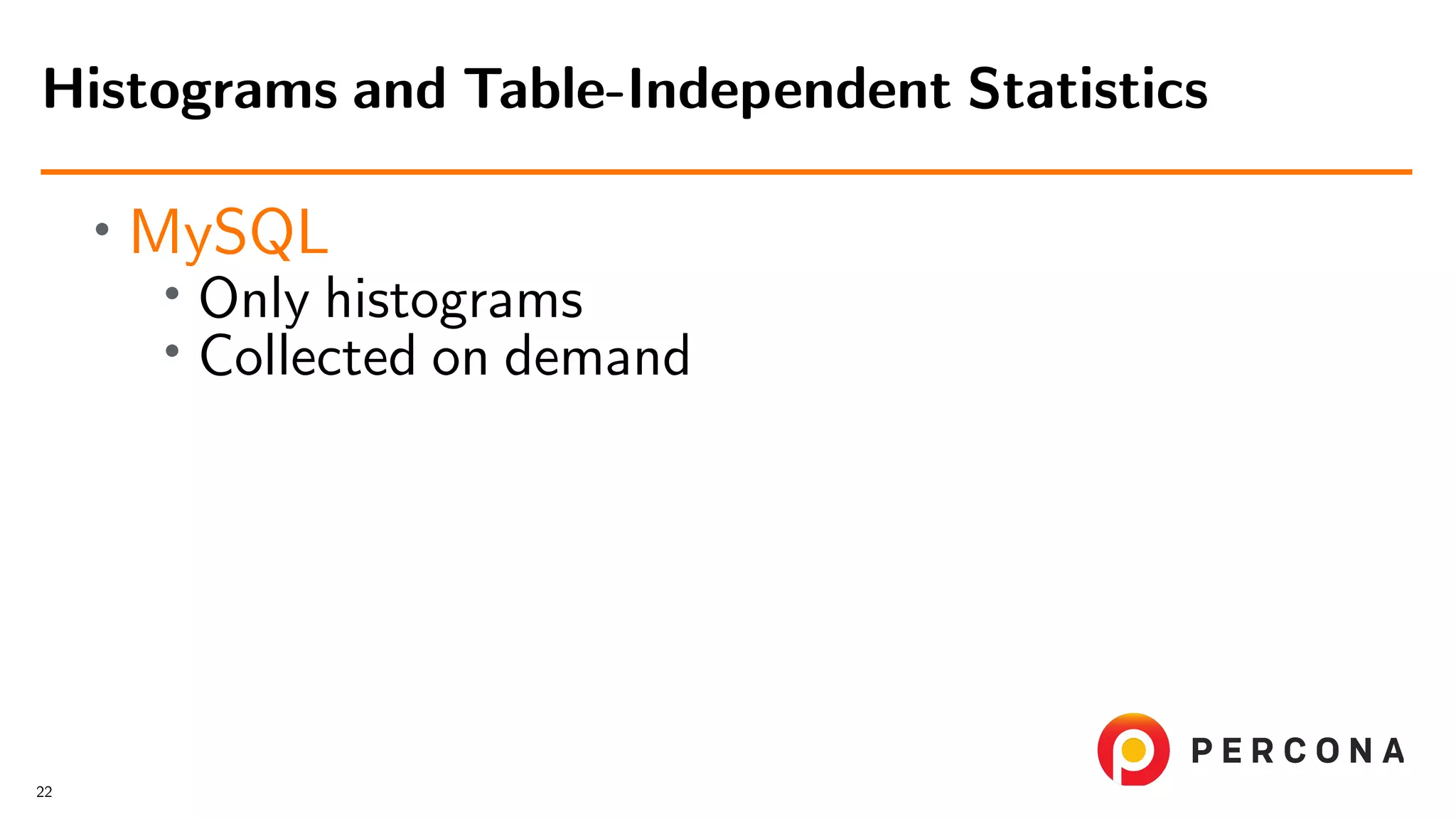 Histograms and Table-Independent Statistics

• MySQL
  • Only histograms
  • Collected on demand

PERCONA

22